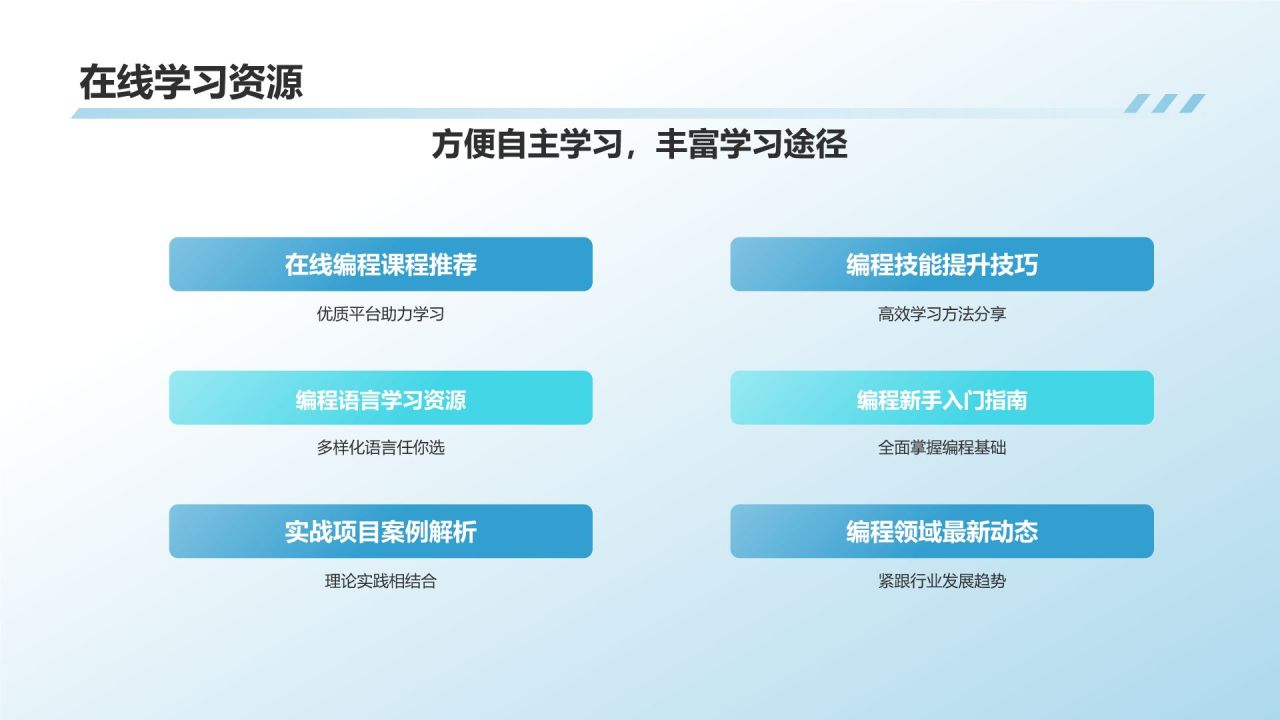 在线学习资源

方便自主学习，丰富学习途径

在线编程课程推荐

优质平台助力学习

编程语言学习资源

多样化语言任你选

实战项目案例解析

理论实践相结合

编程技能提升技巧

高效学习方法分享

编程新手入门指南

全面掌握编程基础

编程领域最新动态

紧跟行业发展趋势